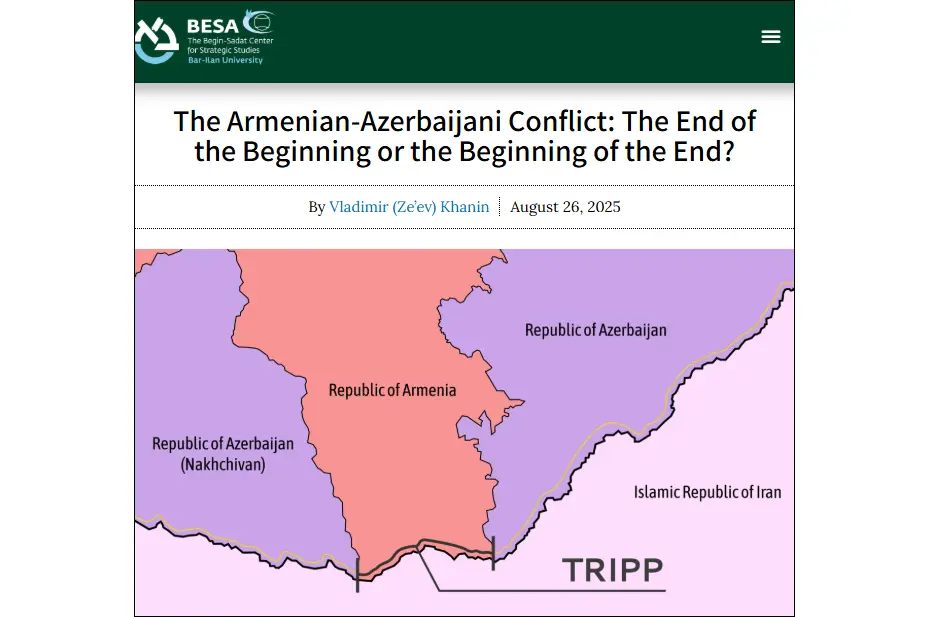 BESA
The Begin-Sadat Center for Strategic Studies
Bar-Ilan University

The Armenian-Azerbaijani Conflict: The End of the Beginning or the Beginning of the End?

By Vladimir (Ze'ev) Khanin | August 26, 2025

Republic of Azerbaijan

Republic of Armenia

Republic of Azerbaijan (Nakhchivan)

Islamic Republic of Iran

TRIPP